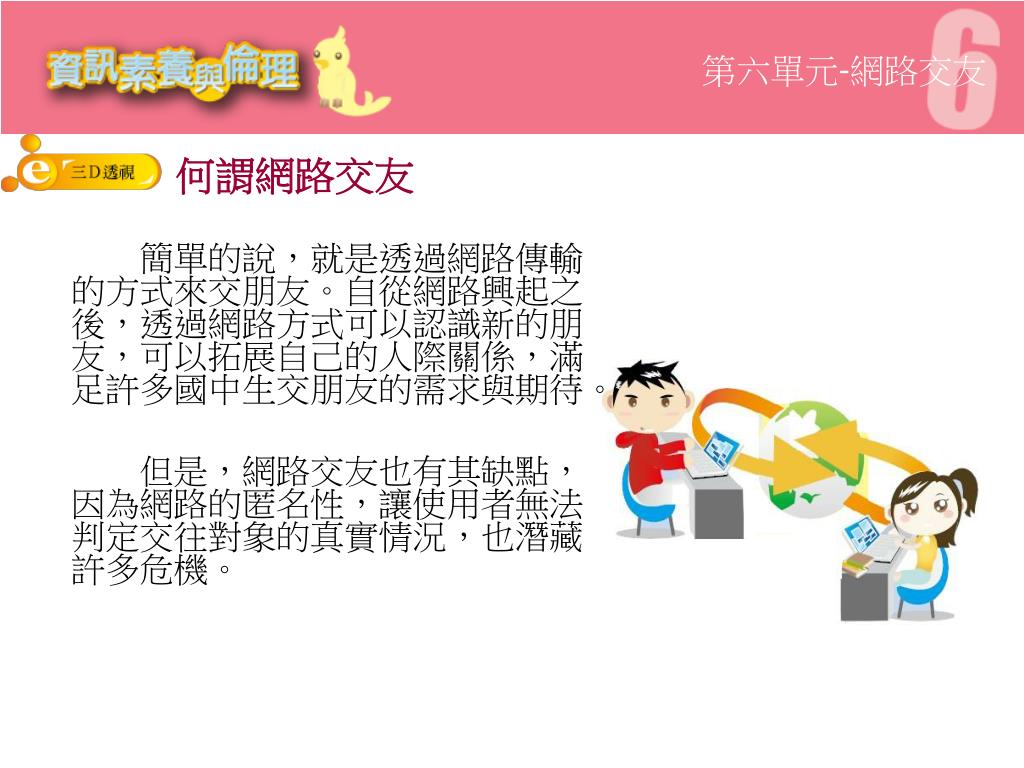 資訊素養與倫理

第六單元-網路交友

6

e 三D透視

何謂網路交友

簡單的說，就是透過網路傳輸的方式來交朋友。自從網路興起之後，透過網路方式可以認識新的朋友，可以拓展自己的人際關係，滿足許多國中生交朋友的需求與期待。

但是，網路交友也有其缺點，因為網路的匿名性，讓使用者無法判定交往對象的真實情況，也潛藏許多危機。